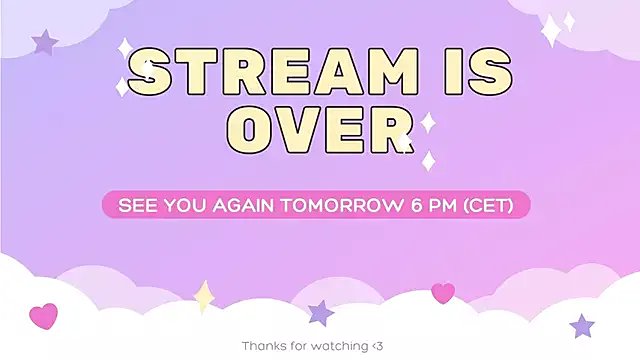 STREAM IS OVER

SEE YOU AGAIN TOMORROW 6 PM (CET)

Thanks for watching <3